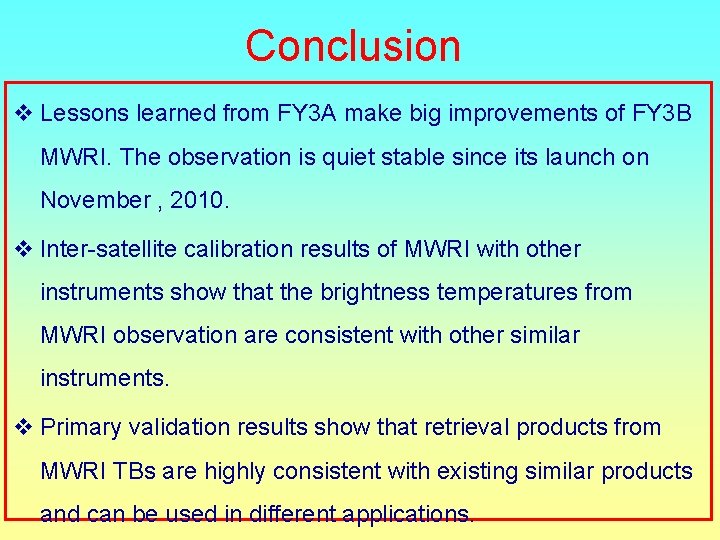 Conclusion

❖ Lessons learned from FY3A make big improvements of FY3B MWRI. The observation is quiet stable since its launch on November , 2010.

❖ Inter-satellite calibration results of MWRI with other instruments show that the brightness temperatures from MWRI observation are consistent with other similar instruments.

❖ Primary validation results show that retrieval products from MWRI TBs are highly consistent with existing similar products and can be used in different applications.